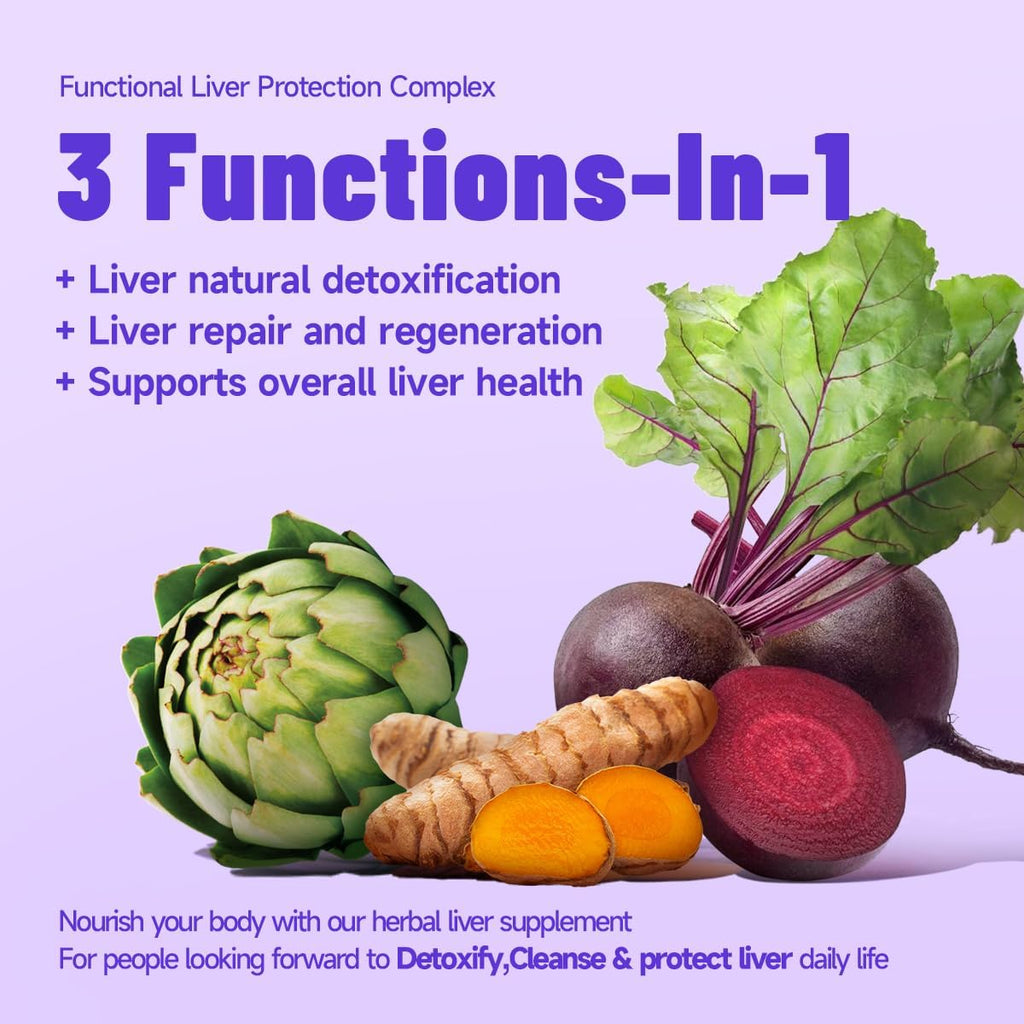 Functional Liver Protection Complex

3 Functions-In-1

+ Liver natural detoxification
+ Liver repair and regeneration
+ Supports overall liver health

Nourish your body with our herbal liver supplement
For people looking forward to Detoxify,Cleanse & protect liver daily life